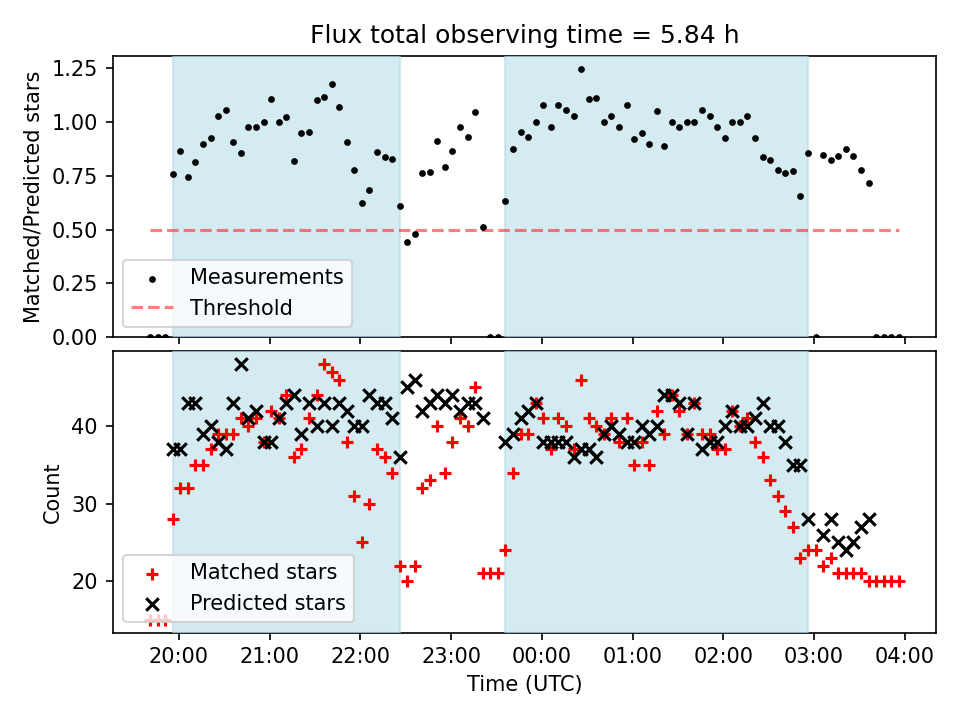 Flux total observing time = 5.84 h

Matched/Predicted stars

1.25
1.00
0.75
0.50
0.25
0.00

Measurements
Threshold

Count

40
30
20

Matched stars
Predicted stars

20:00 21:00 22:00 23:00 00:00 01:00 02:00 03:00 04:00

Time (UTC)